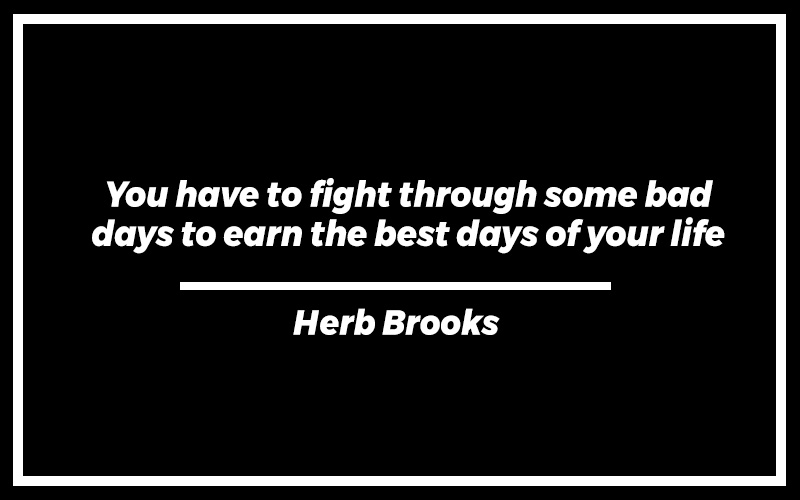 You have to fight through some bad days to earn the best days of your life

Herb Brooks